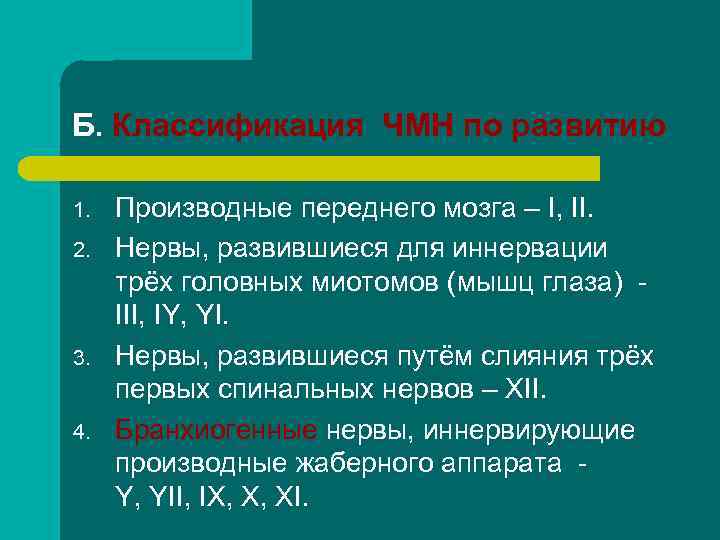 Б. Классификация ЧМН по развитию

1. Производные переднего мозга – I, II.
2. Нервы, развившиеся для иннервации трёх головных миотомов (мышц глаза) - III, IY, YI.
3. Нервы, развившиеся путём слияния трёх первых спинальных нервов – XII.
4. Бранхиогенные нервы, иннервирующие производные жаберного аппарата - Y, YII, IX, X, XI.